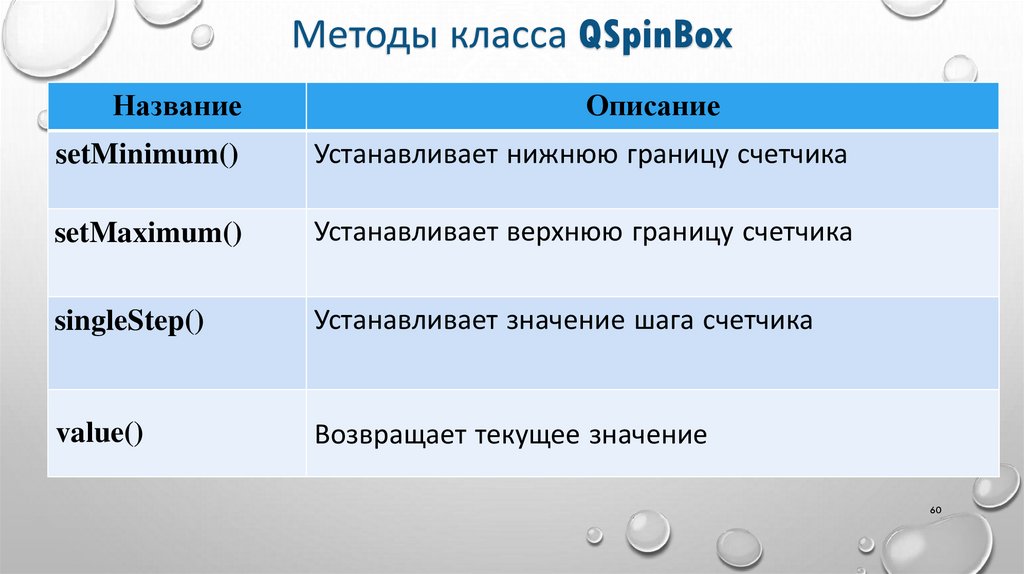 Методы класса QSpinBox

| Название | Описание |
|---|---|
| setMinimum() | Устанавливает нижнюю границу счетчика |
| setMaximum() | Устанавливает верхнюю границу счетчика |
| singleStep() | Устанавливает значение шага счетчика |
| value() | Возвращает текущее значение |

60